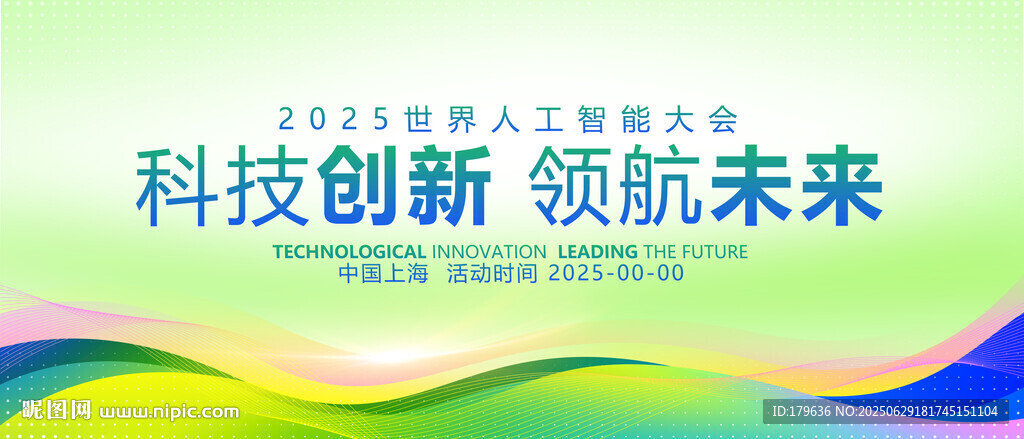 2025世界人工智能大会

科技创新 领航未来

TECHNOLOGICAL INNOVATION LEADING THE FUTURE

中国上海 活动时间 2025-00-00

昵图网 www.nipic.com

ID:179636 NO:20250629181745151104